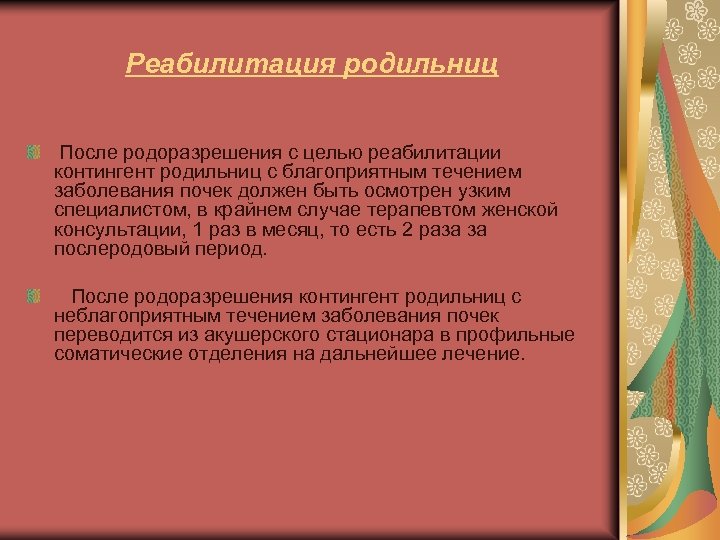 Реабилитация родильниц

После родоразрешения с целью реабилитации контингент родильниц с благоприятным течением заболевания почек должен быть осмотрен узким специалистом, в крайнем случае терапевтом женской консультации, 1 раз в месяц, то есть 2 раза за послеродовый период.

После родоразрешения контингент родильниц с неблагоприятным течением заболевания почек переводится из акушерского стационара в профильные соматические отделения на дальнейшее лечение.